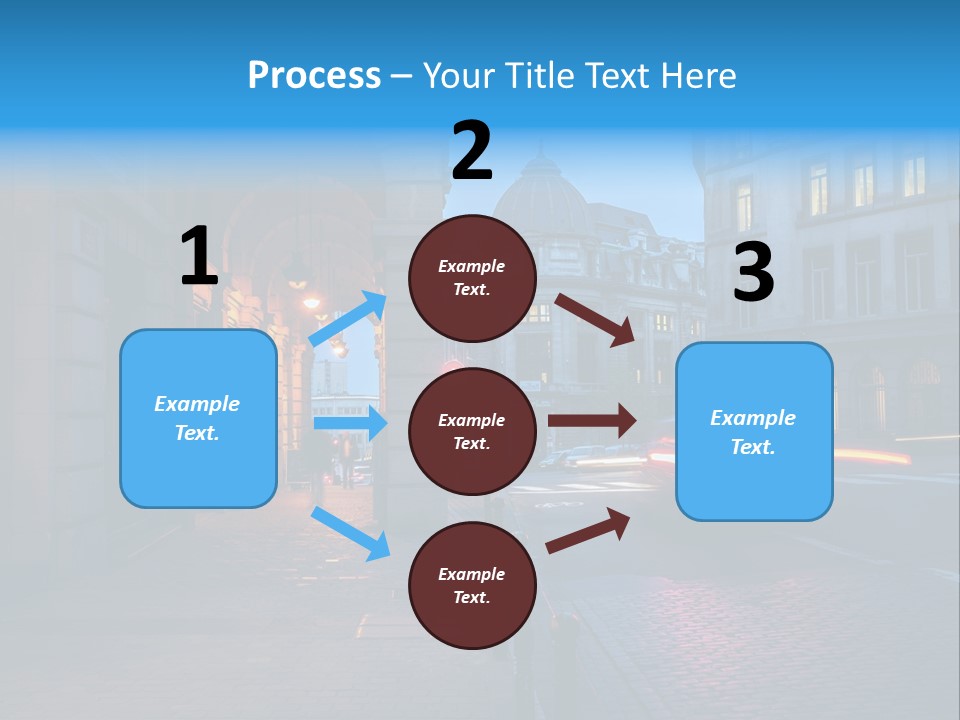 Process – Your Title Text Here

1

Example Text.

2

Example Text.

Example Text.

Example Text.

3

Example Text.